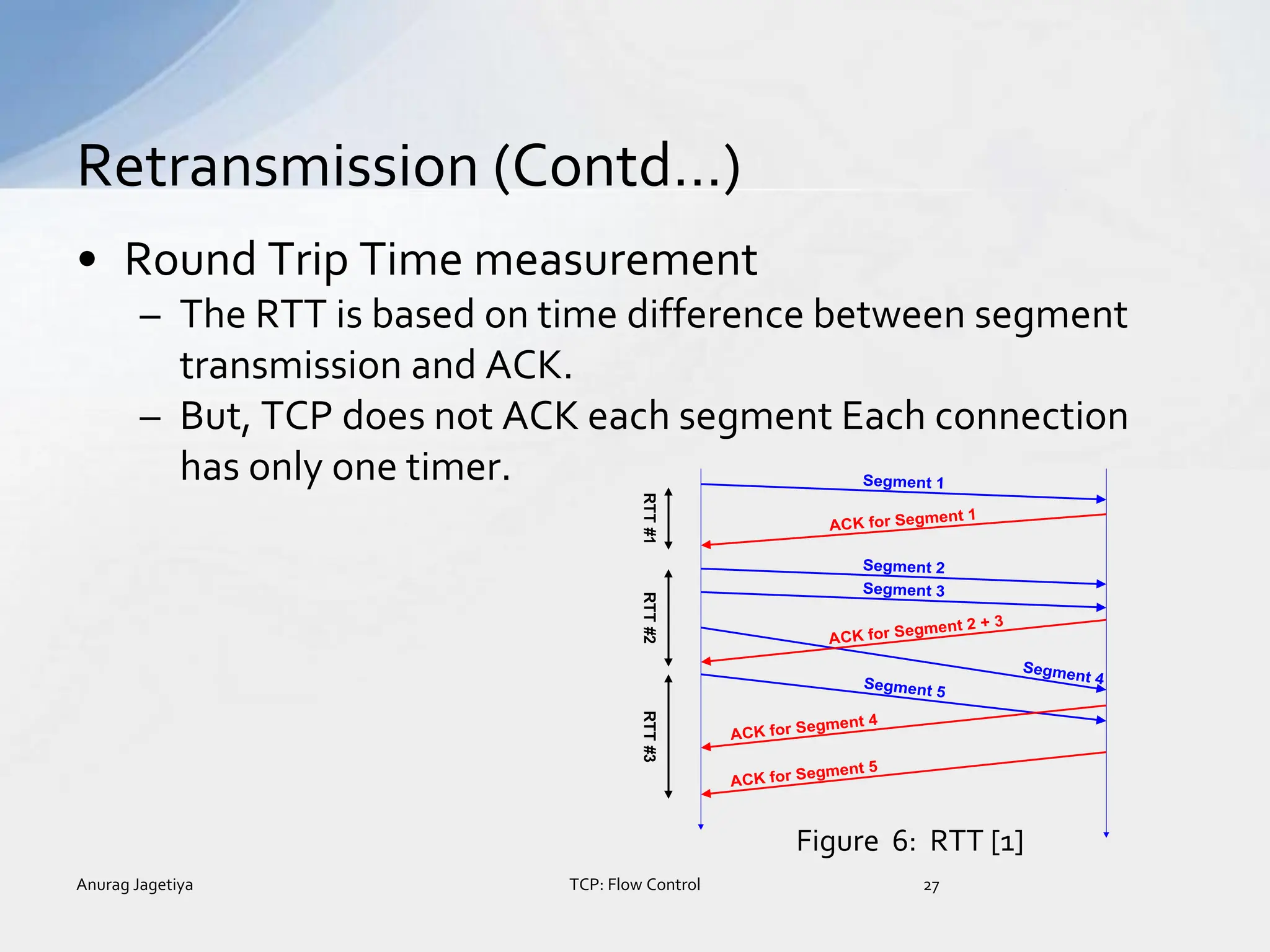 Retransmission (Contd…)

• Round Trip Time measurement
– The RTT is based on time difference between segment transmission and ACK.
– But, TCP does not ACK each segment Each connection has only one timer.

RTT #1
RTT #2
RTT #3

Segment 1
ACK for Segment 1
Segment 2
Segment 3
ACK for Segment 2 + 3
Segment 4
Segment 5
ACK for Segment 4
ACK for Segment 5

Figure 6: RTT [1]

Anurag Jagetiya
TCP: Flow Control
27